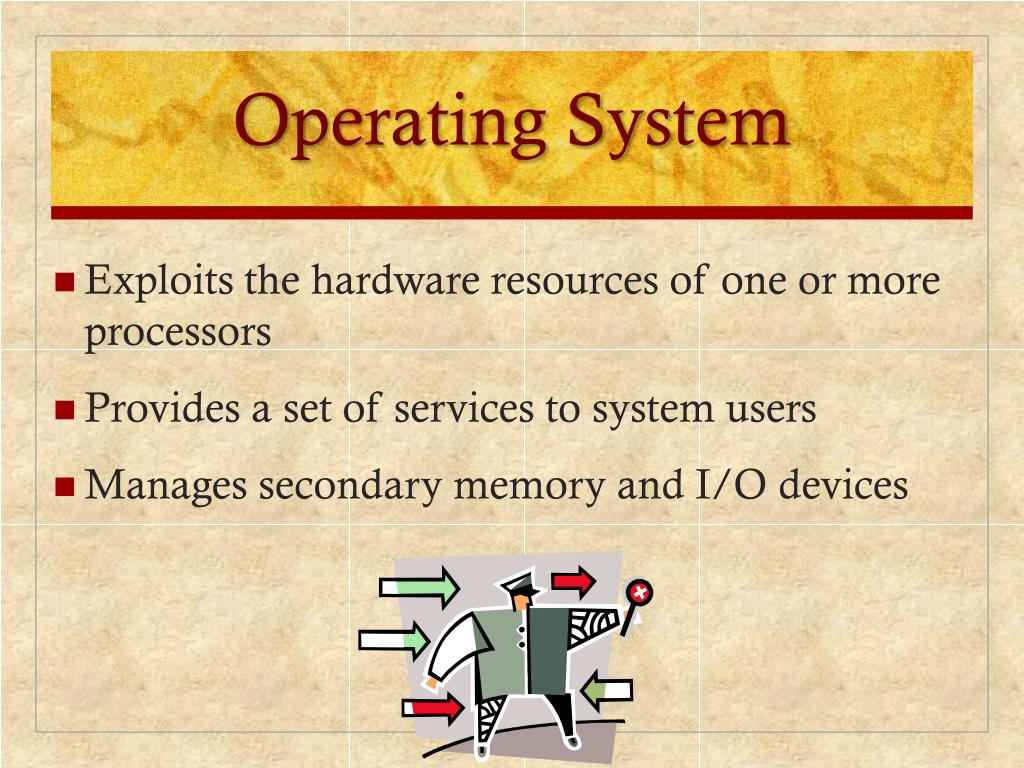 Operating System

Exploits the hardware resources of one or more processors

Provides a set of services to system users

Manages secondary memory and I/O devices